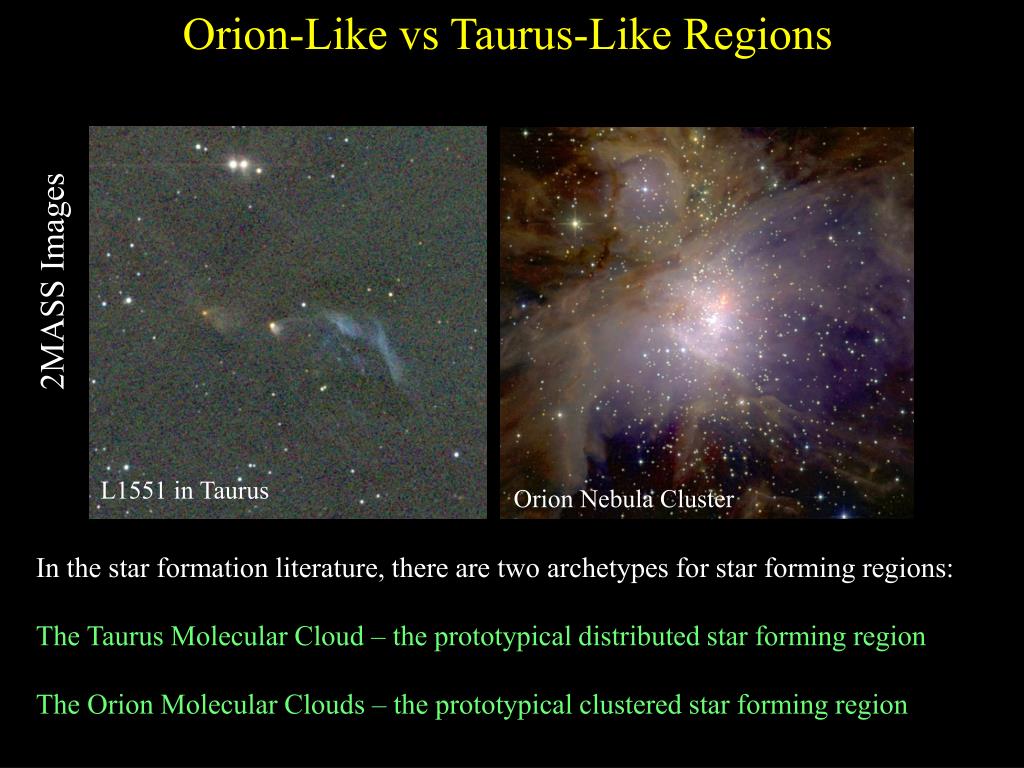 Orion-Like vs Taurus-Like Regions

2MASS Images

L1551 in Taurus

Orion Nebula Cluster

In the star formation literature, there are two archetypes for star forming regions:

The Taurus Molecular Cloud – the prototypical distributed star forming region

The Orion Molecular Clouds – the prototypical clustered star forming region